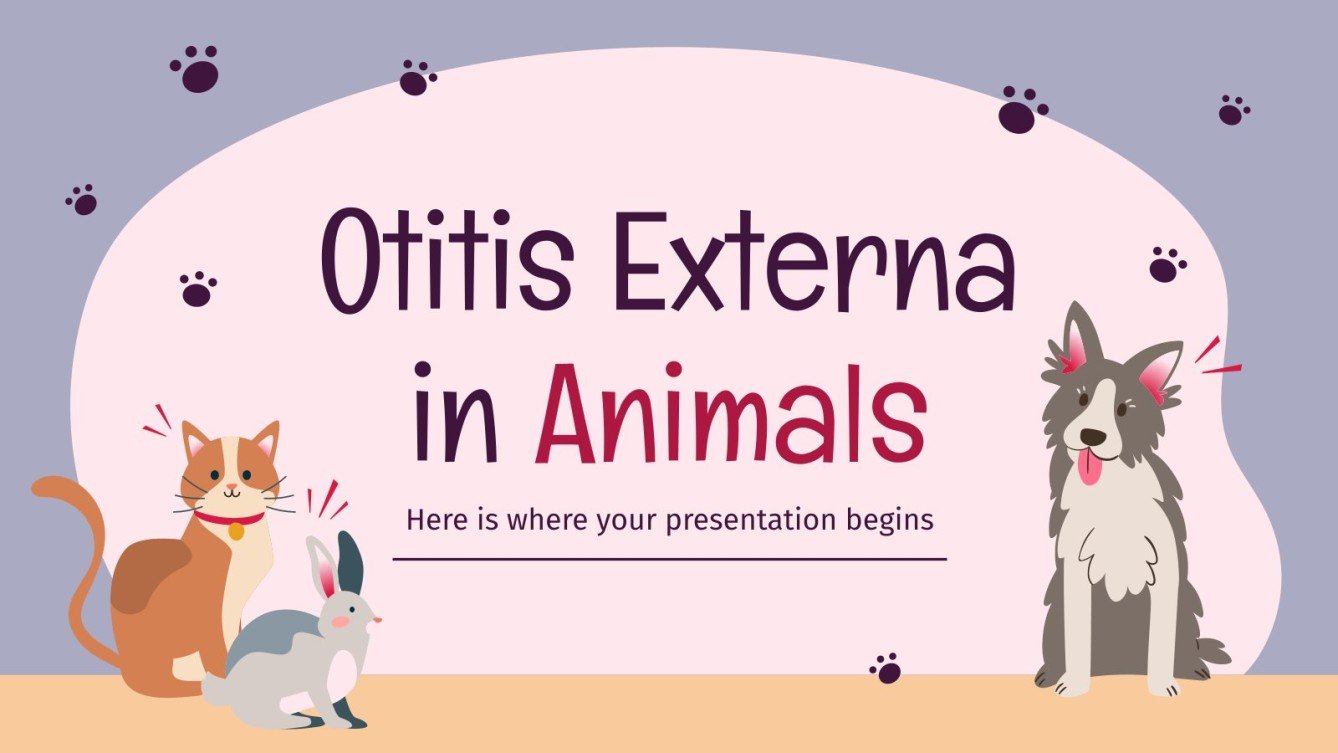 Otitis Externa in Animals

Here is where your presentation begins